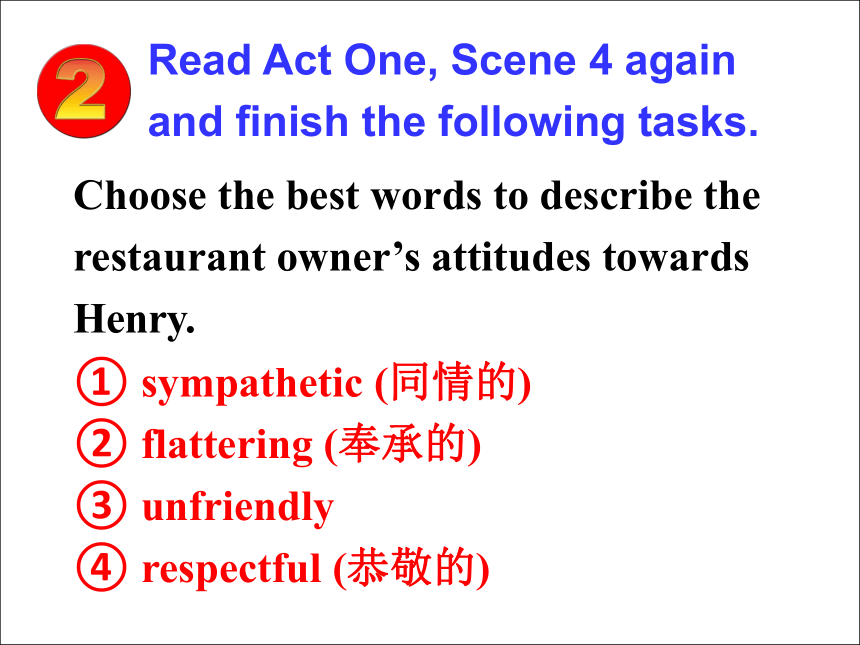 2 Read Act One, Scene 4 again and finish the following tasks.

Choose the best words to describe the restaurant owner’s attitudes towards Henry.

① sympathetic (同情的)
② flattering (奉承的)
③ unfriendly
④ respectful (恭敬的)